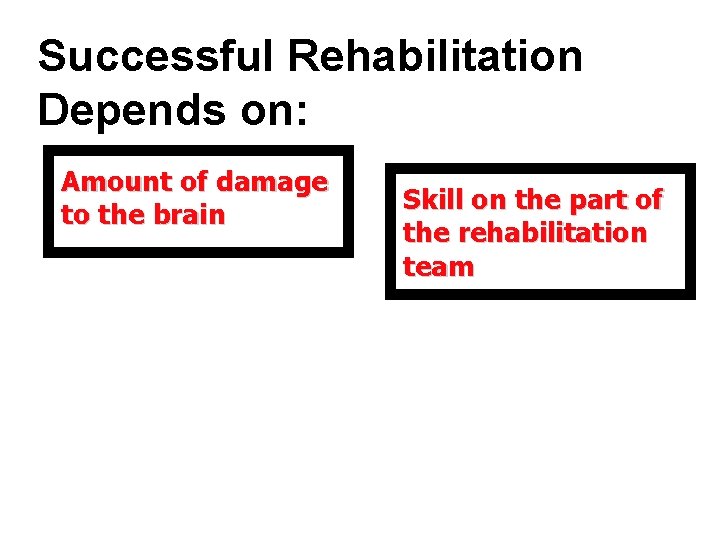 Successful Rehabilitation Depends on:

Amount of damage to the brain

Skill on the part of the rehabilitation team